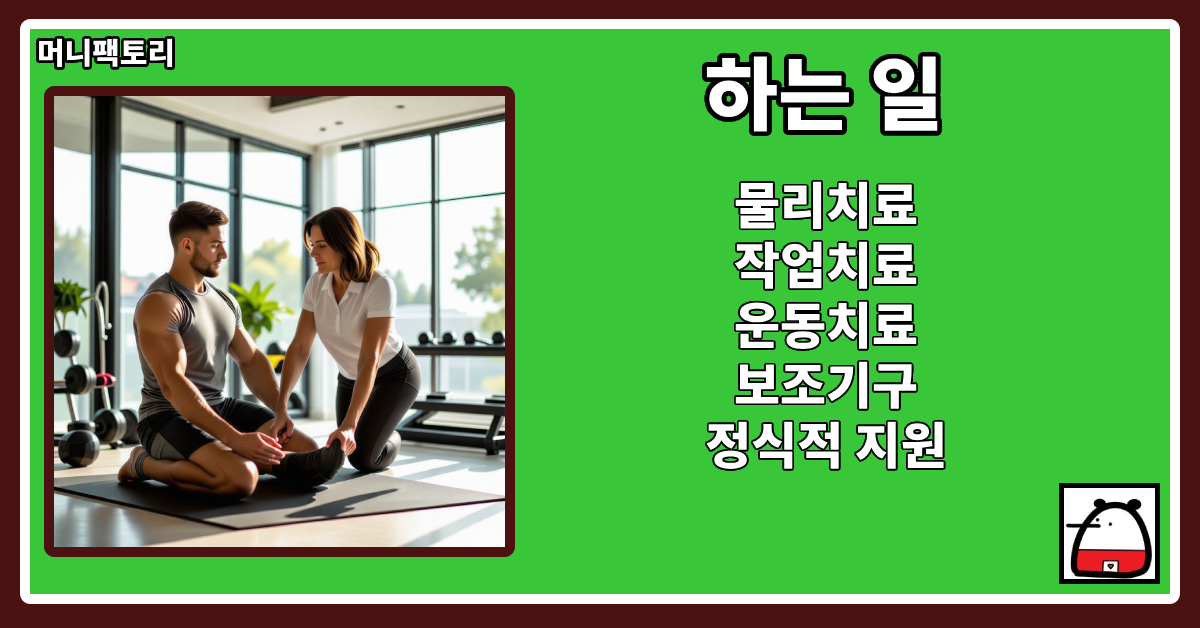 머니팩토리

하는 일

물리치료
작업치료
운동치료
보조기구
정식적 지원